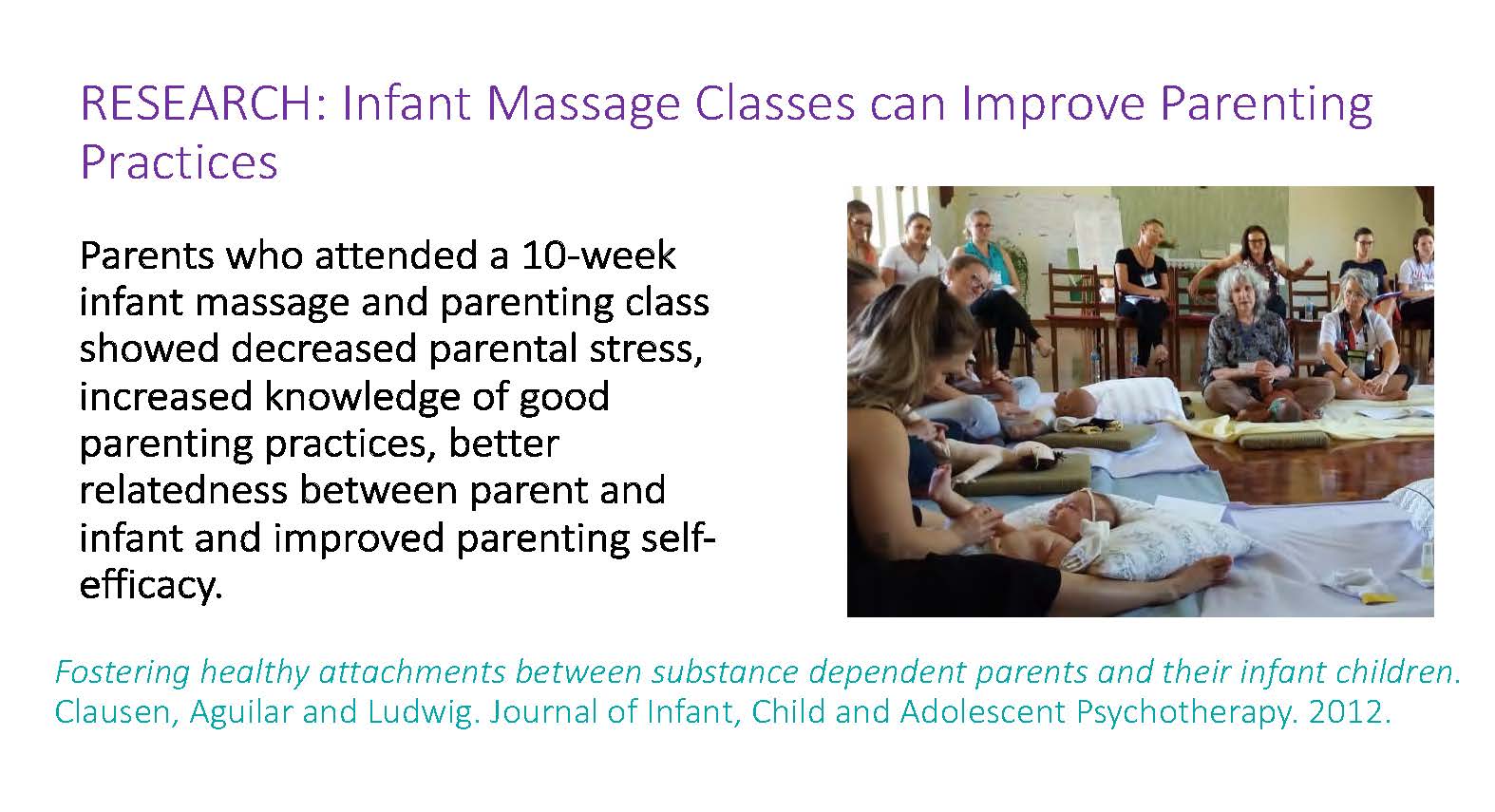 RESEARCH: Infant Massage Classes can Improve Parenting Practices

Parents who attended a 10-week infant massage and parenting class showed decreased parental stress, increased knowledge of good parenting practices, better relatedness between parent and infant and improved parenting self-efficacy.

Fostering healthy attachments between substance dependent parents and their infant children. Clausen, Aguilar and Ludwig. Journal of Infant, Child and Adolescent Psychotherapy. 2012.